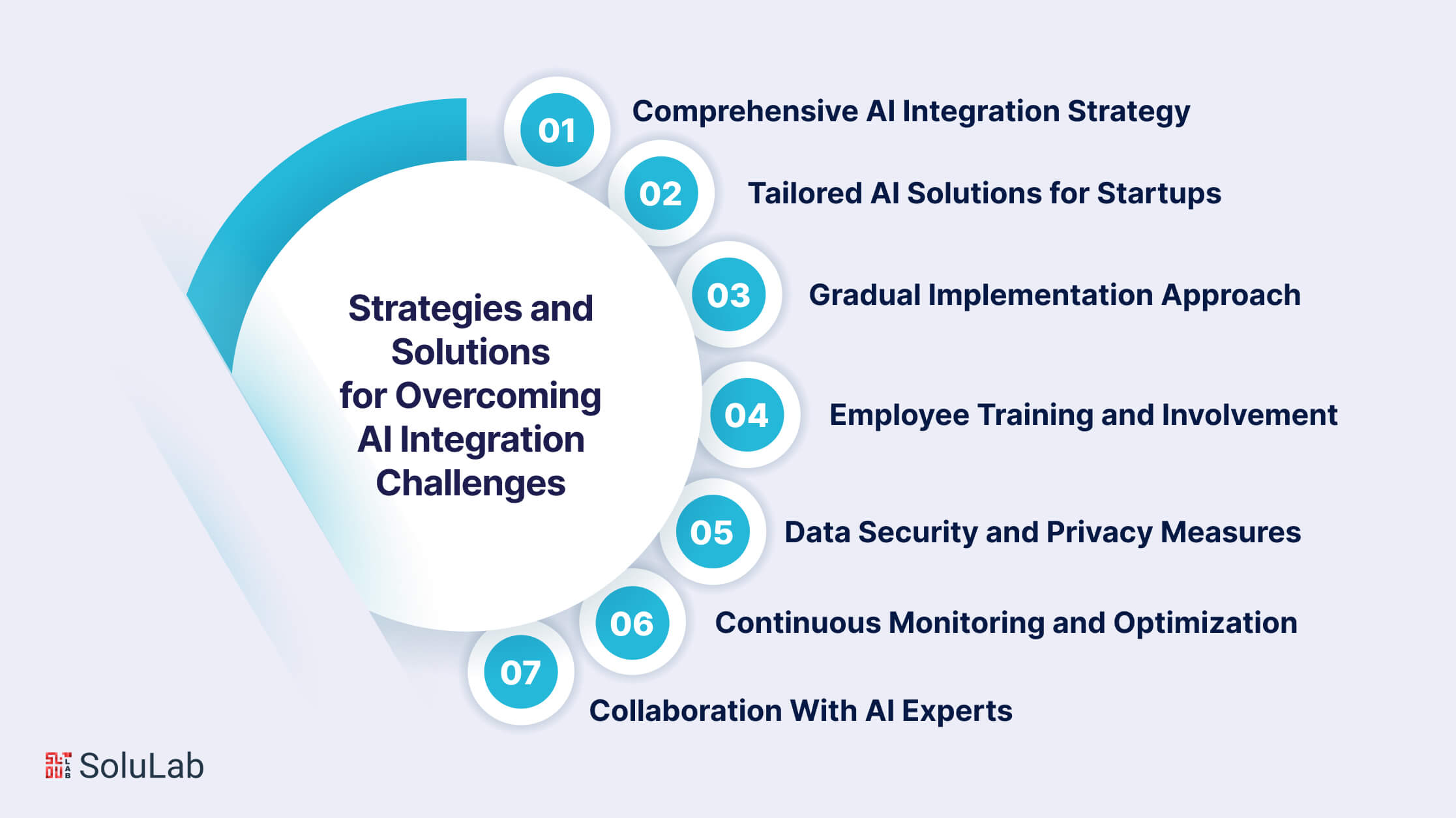 Strategies and Solutions for Overcoming AI Integration Challenges

01 Comprehensive AI Integration Strategy

02 Tailored AI Solutions for Startups

03 Gradual Implementation Approach

04 Employee Training and Involvement

05 Data Security and Privacy Measures

06 Continuous Monitoring and Optimization

07 Collaboration With AI Experts

SoluLab